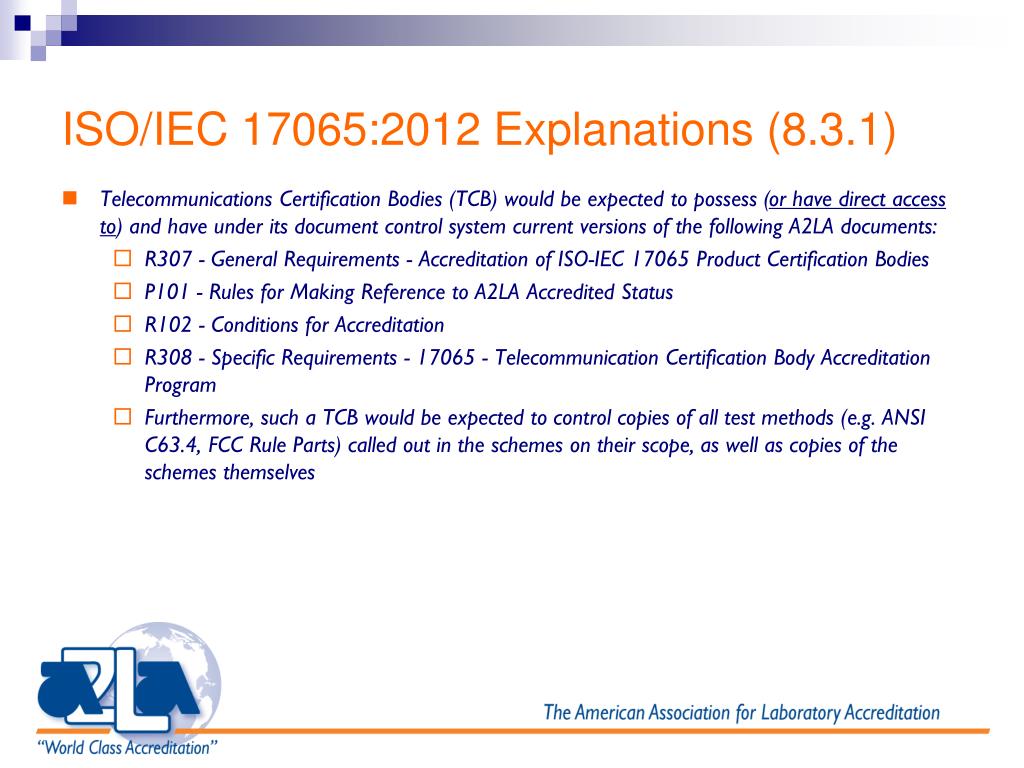 ISO/IEC 17065:2012 Explanations (8.3.1)

Telecommunications Certification Bodies (TCB) would be expected to possess (or have direct access to) and have under its document control system current versions of the following A2LA documents:

R307 - General Requirements - Accreditation of ISO-IEC 17065 Product Certification Bodies

P101 - Rules for Making Reference to A2LA Accredited Status

R102 - Conditions for Accreditation

R308 - Specific Requirements - 17065 - Telecommunication Certification Body Accreditation Program

Furthermore, such a TCB would be expected to control copies of all test methods (e.g. ANSI C63.4, FCC Rule Parts) called out in the schemes on their scope, as well as copies of the schemes themselves

A2LA

"World Class Accreditation"

The American Association for Laboratory Accreditation